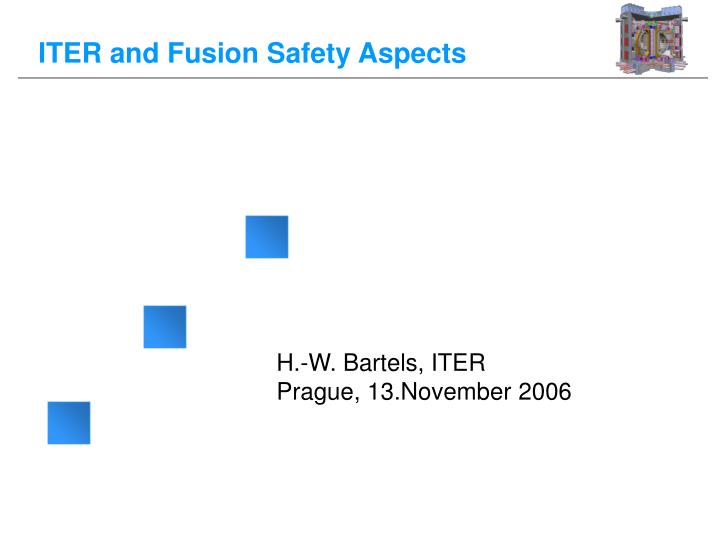 ITER and Fusion Safety Aspects

H.-W. Bartels, ITER
Prague, 13.November 2006